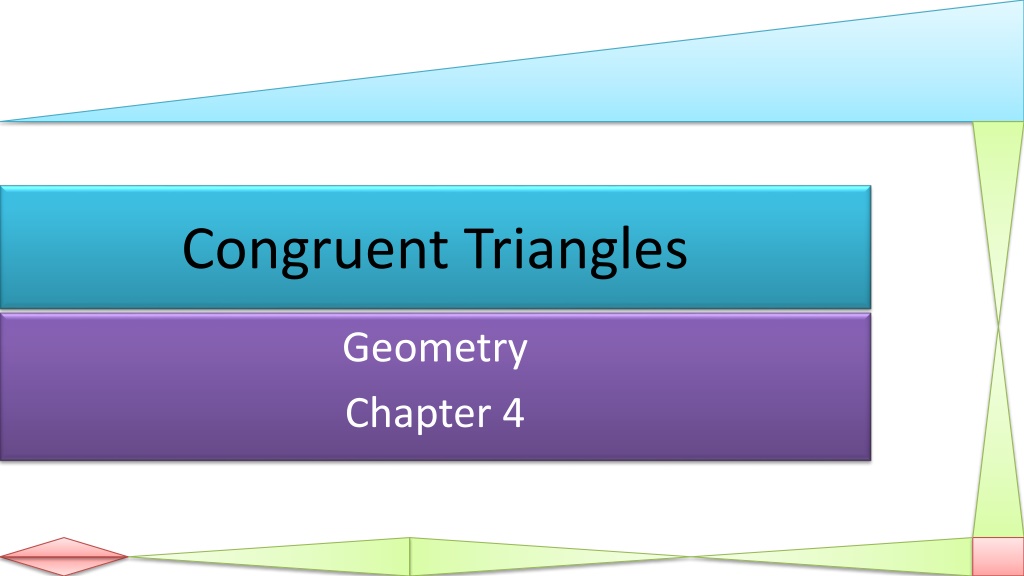 Congruent Triangles

Geometry

Chapter 4